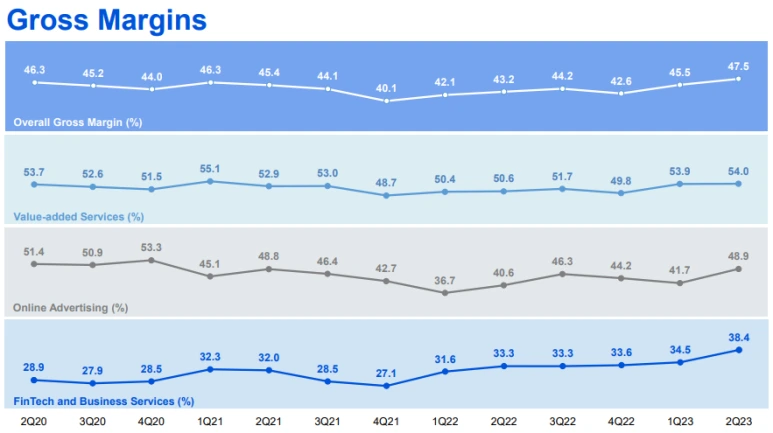 Gross Margins

46.3 45.2 44.0 46.3 45.4 44.1 40.1 42.1 43.2 44.2 42.6 45.5 47.5

Overall Gross Margin (%)

53.7 52.6 51.5 55.1 52.9 53.0 48.7 50.4 50.6 51.7 49.8 53.9 54.0

Value-added Services (%)

51.4 50.9 53.3 45.1 48.8 46.4 42.7 36.7 40.6 46.3 44.2 41.7 48.9

Online Advertising (%)

28.9 27.9 28.5 32.3 32.0 28.5 27.1 31.6 33.3 33.3 33.6 34.5 38.4

FinTech and Business Services (%)

2Q20 3Q20 4Q20 1Q21 2Q21 3Q21 4Q21 1Q22 2Q22 3Q22 4Q22 1Q23 2Q23